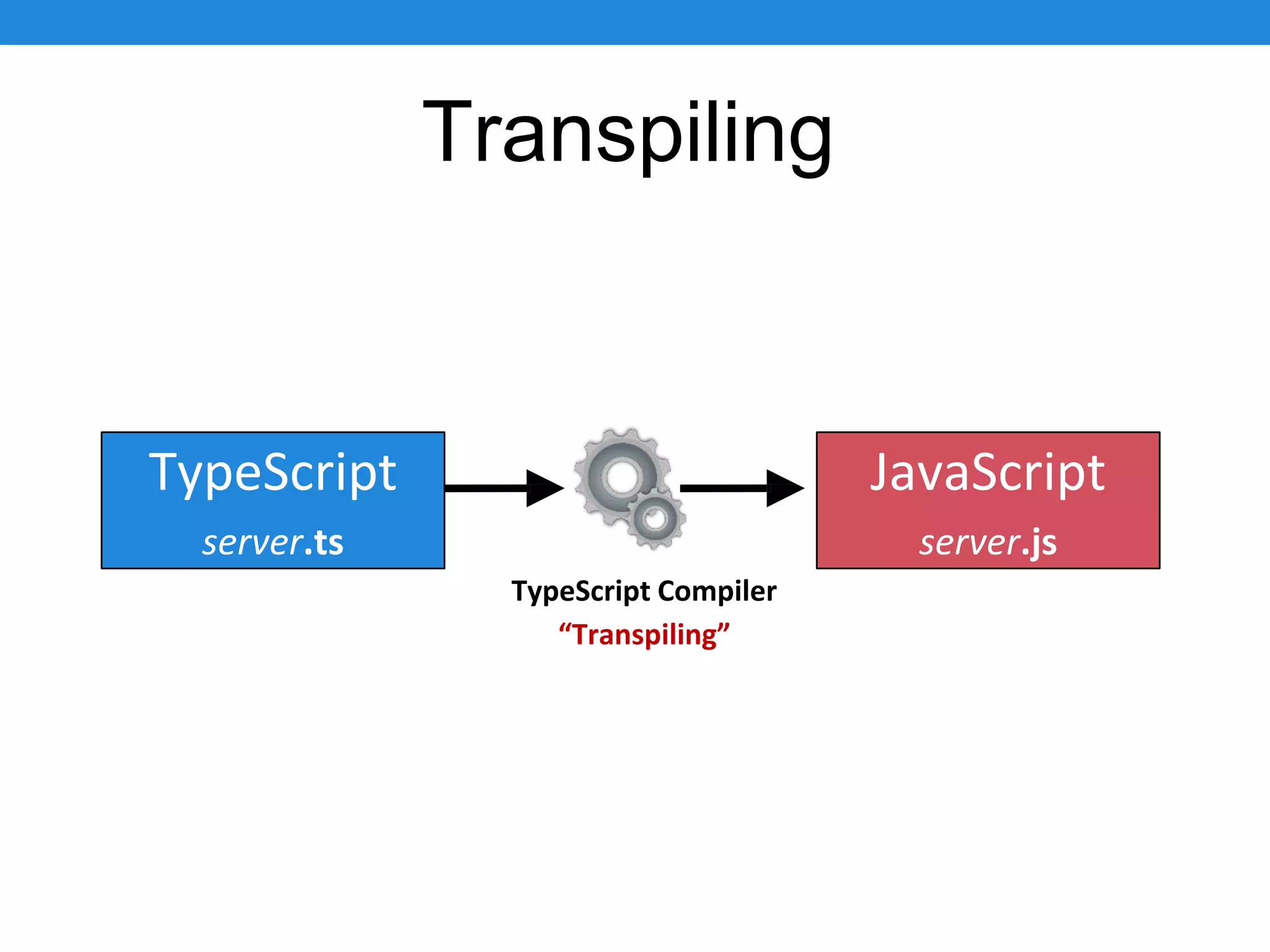 Transpiling

TypeScript
server.ts

TypeScript Compiler
“Transpiling”

JavaScript
server.js